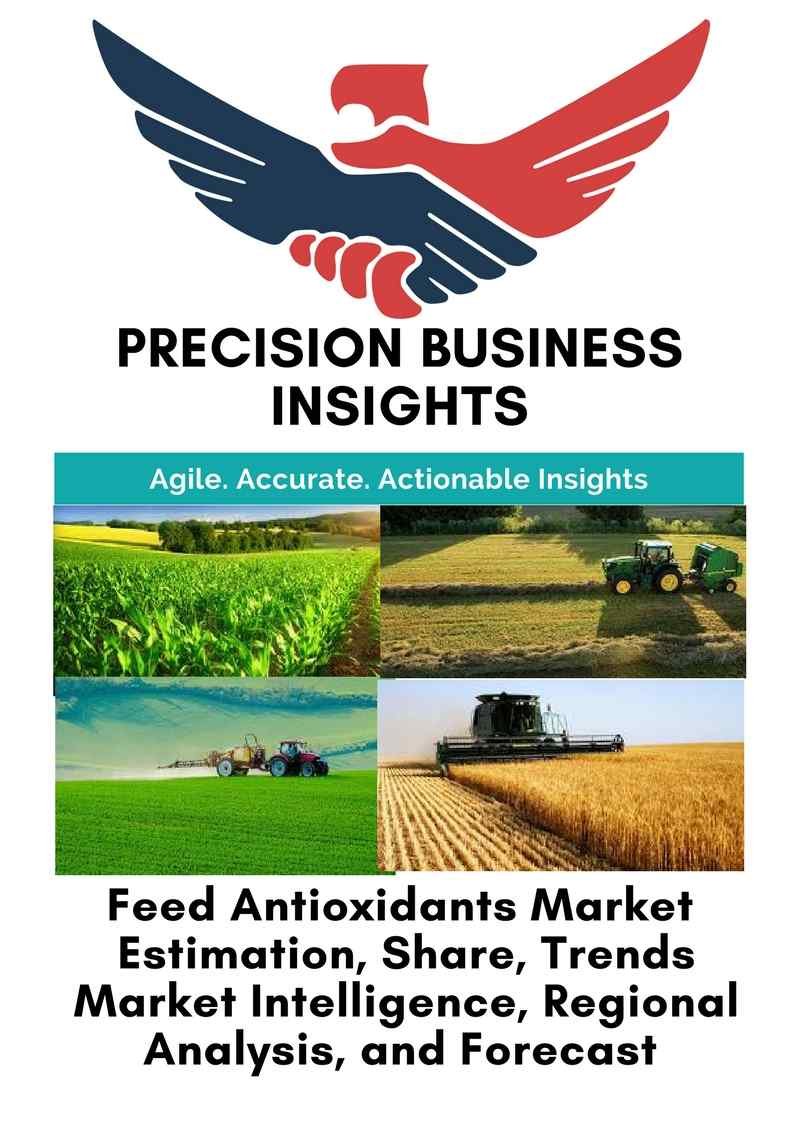 PRECISION BUSINESS INSIGHTS

Agile. Accurate. Actionable Insights

Feed Antioxidants Market Estimation, Share, Trends Market Intelligence, Regional Analysis, and Forecast